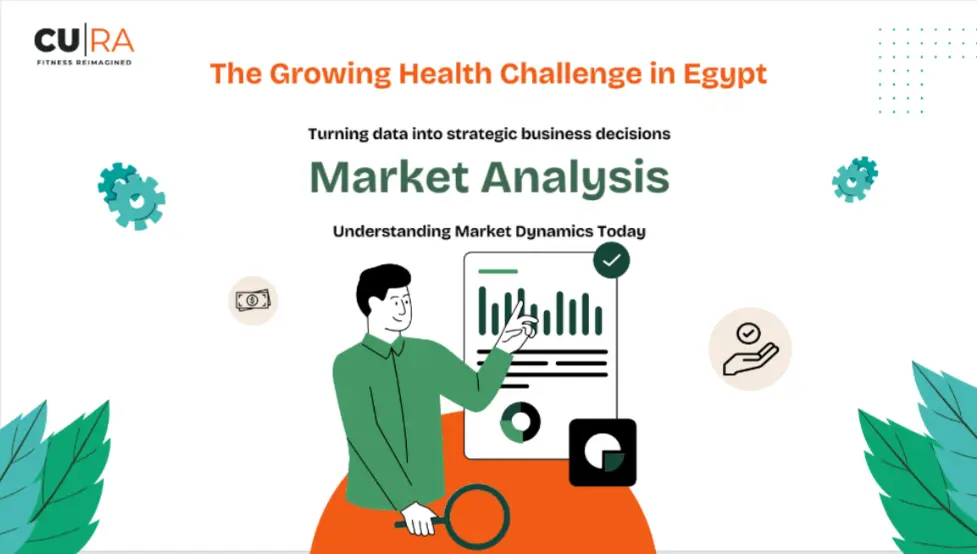 CU|RA
FITNESS REIMAGINED

The Growing Health Challenge in Egypt

Turning data into strategic business decisions

Market Analysis

Understanding Market Dynamics Today